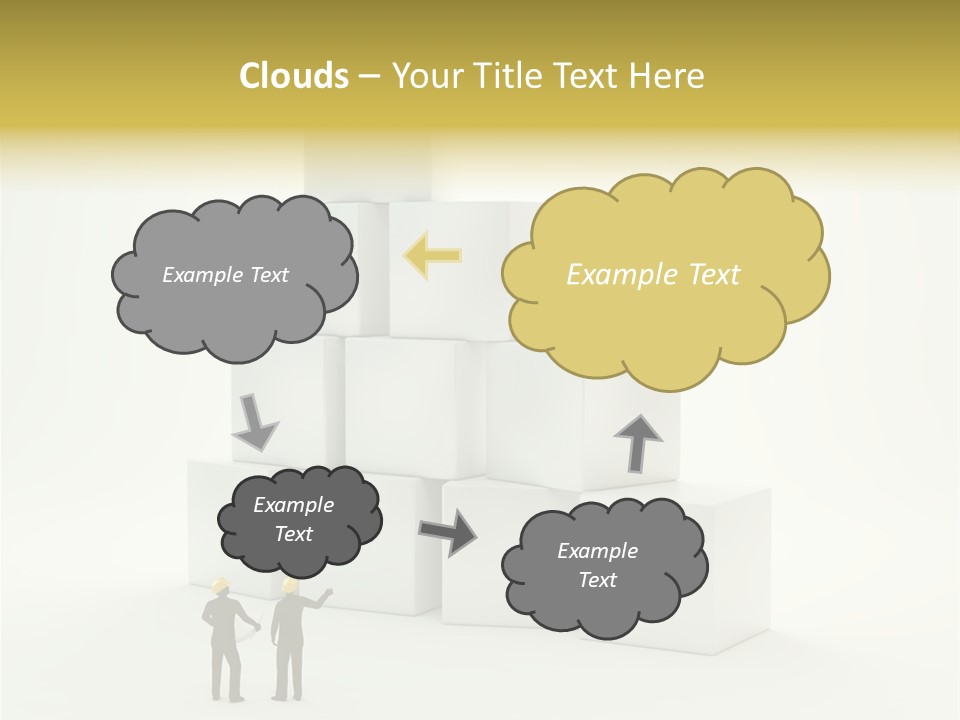 Clouds – Your Title Text Here

Example Text

Example Text

Example Text

Example Text